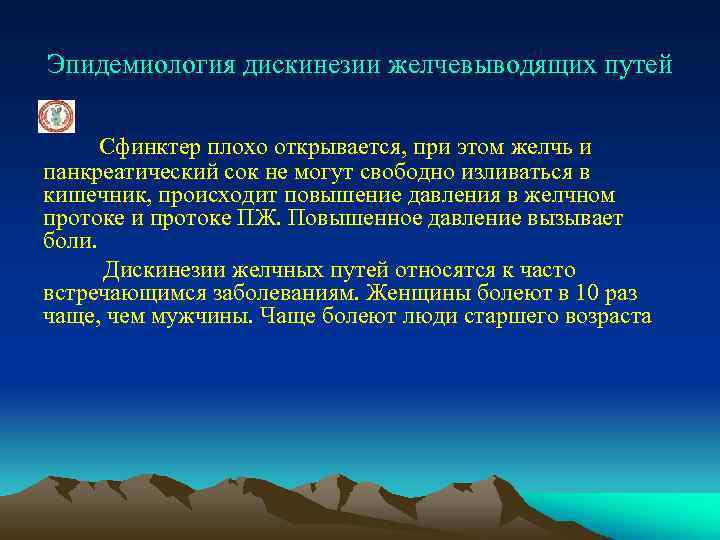 Эпидемиология дискинезии желчевыводящих путей

Сфинктер плохо открывается, при этом желчь и панкреатический сок не могут свободно изливаться в кишечник, происходит повышение давления в желчном протоке и протоке ПЖ. Повышенное давление вызывает боли.

Дискинезии желчных путей относятся к часто встречающимся заболеваниям. Женщины болеют в 10 раз чаще, чем мужчины. Чаще болеют люди старшего возраста